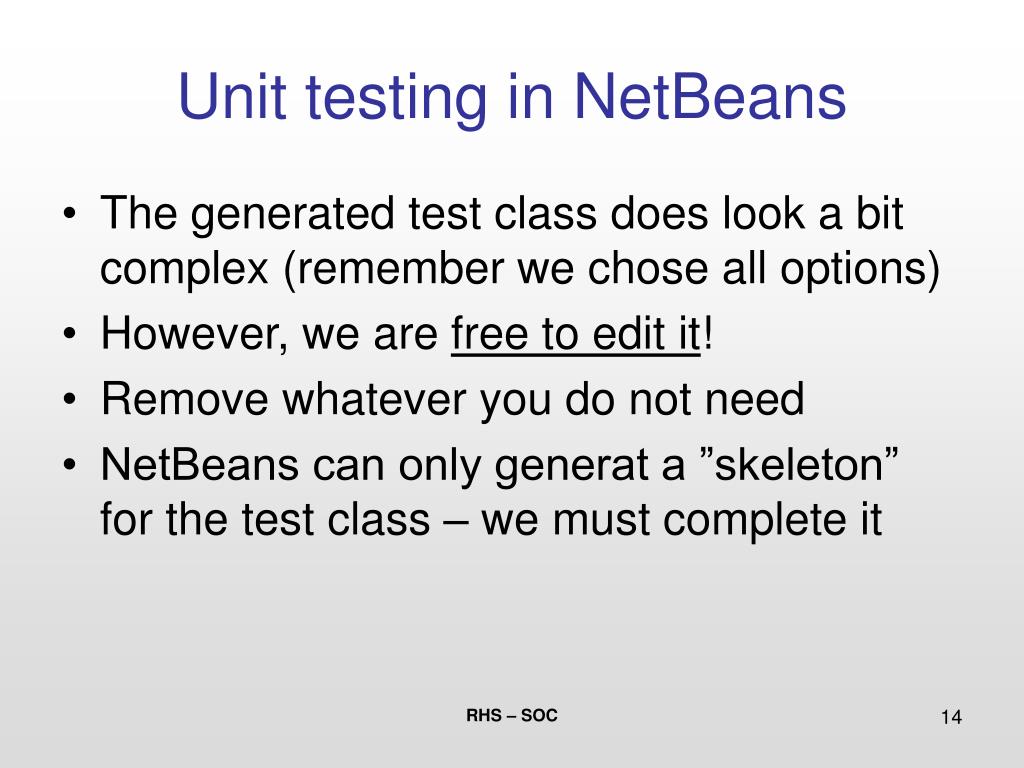 Unit testing in NetBeans

• The generated test class does look a bit complex (remember we chose all options)
• However, we are free to edit it!
• Remove whatever you do not need
• NetBeans can only generat a ”skeleton” for the test class – we must complete it

RHS – SOC

14